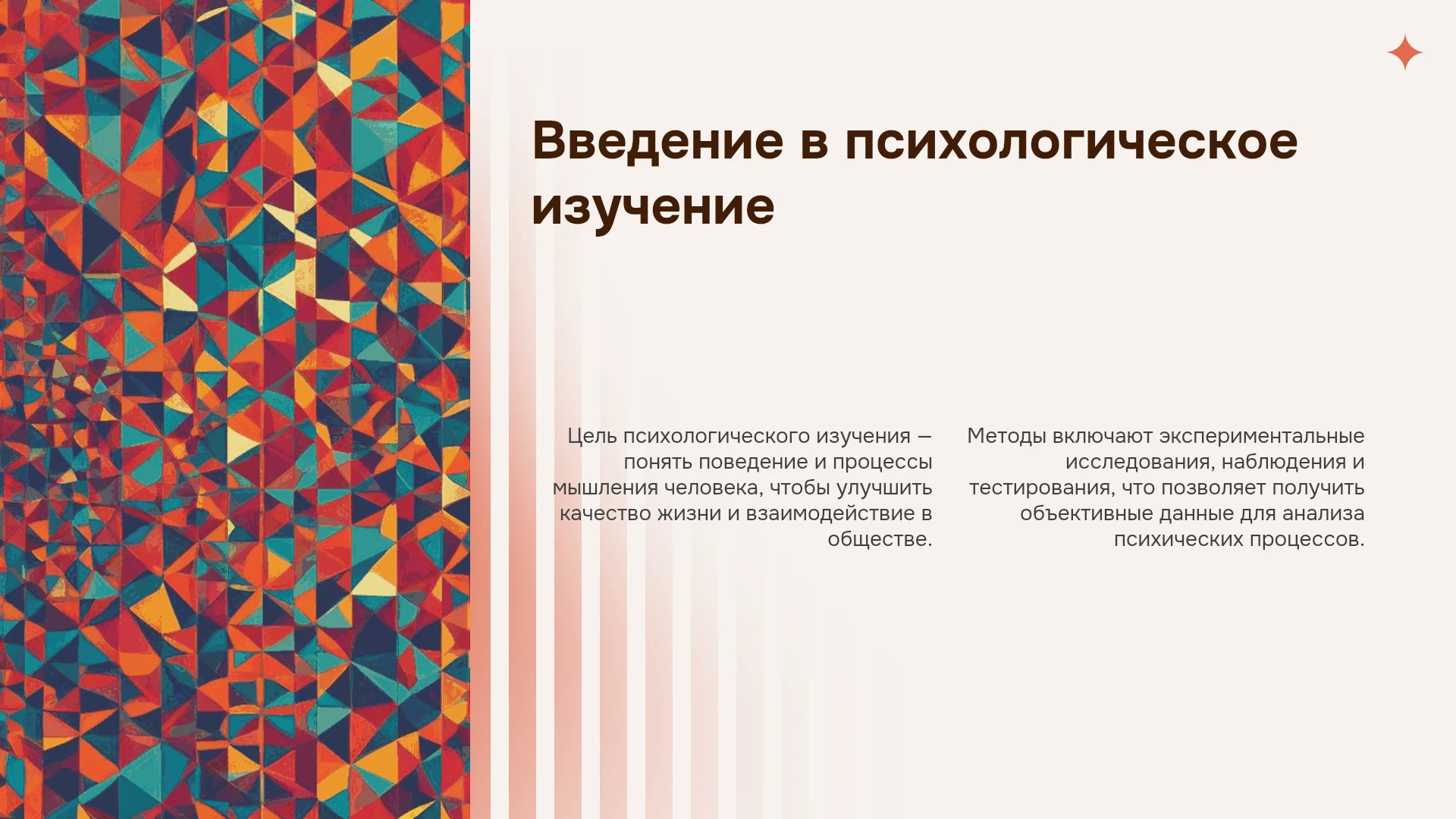 Введение в психологическое изучение

Цель психологического изучения — понять поведение и процессы мышления человека, чтобы улучшить качество жизни и взаимодействие в обществе.

Методы включают экспериментальные исследования, наблюдения и тестирования, что позволяет получить объективные данные для анализа психических процессов.